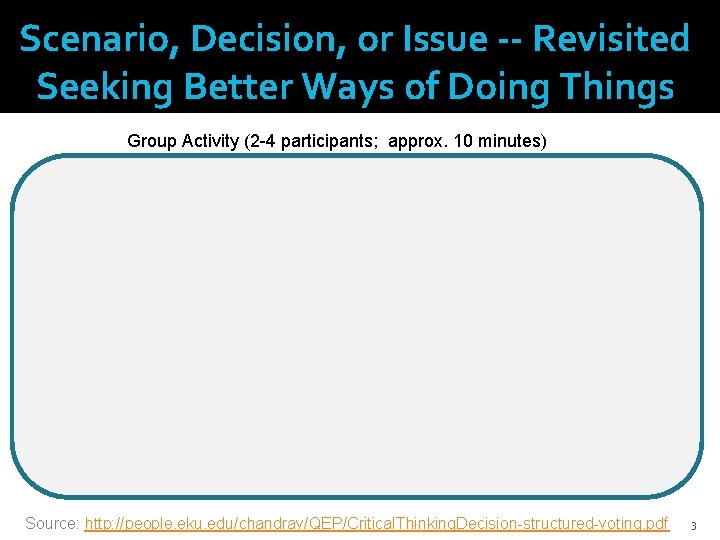 Scenario, Decision, or Issue -- Revisited
Seeking Better Ways of Doing Things

Group Activity (2-4 participants; approx. 10 minutes)

Source: http://people.eku.edu/chandrav/QEP/CriticalThinkingDecision-structured-voting.pdf 3